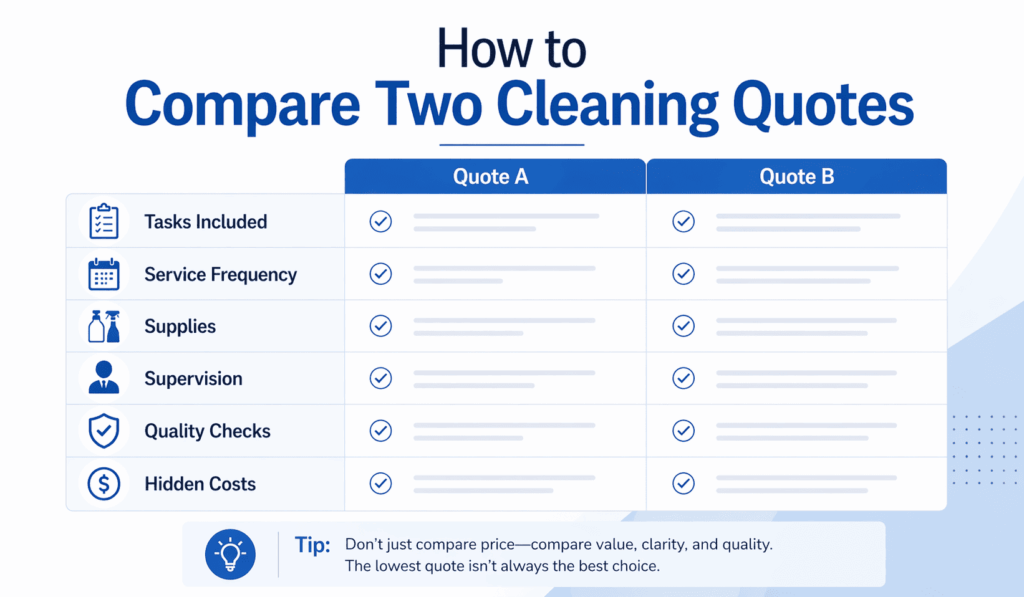 How to
Compare Two Cleaning Quotes

| | Quote A | Quote B |
|---|---|---|
| Tasks Included | | |
| Service Frequency | | |
| Supplies | | |
| Supervision | | |
| Quality Checks | | |
| Hidden Costs | | |

Tip: Don't just compare price—compare value, clarity, and quality. The lowest quote isn't always the best choice.